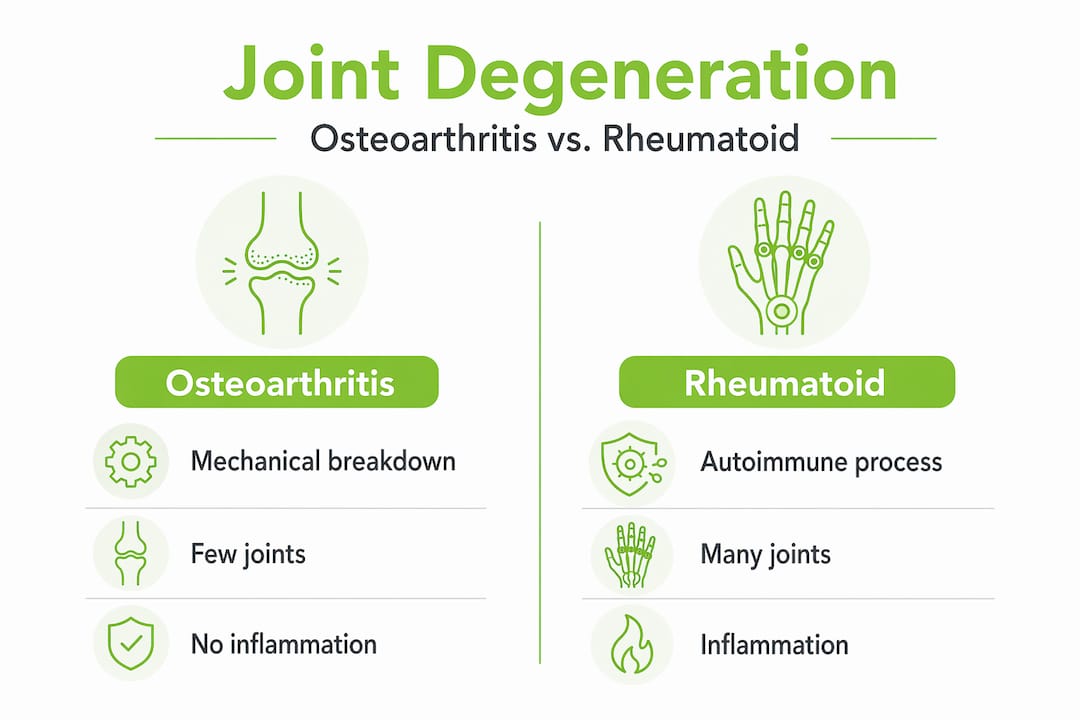 Joint Degeneration

Osteoarthritis vs. Rheumatoid

Osteoarthritis

Mechanical breakdown

Few joints

No inflammation

Rheumatoid

Autoimmune process

Many joints

Inflammation